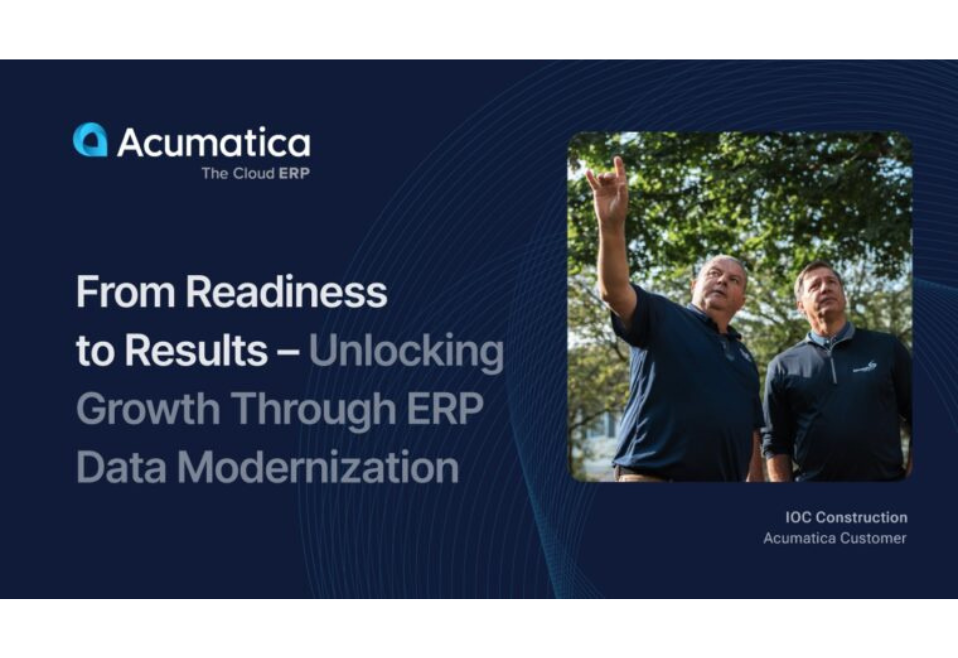 Acumatica
The Cloud ERP

From Readiness to Results – Unlocking Growth Through ERP Data Modernization

IOC Construction
Acumatica Customer